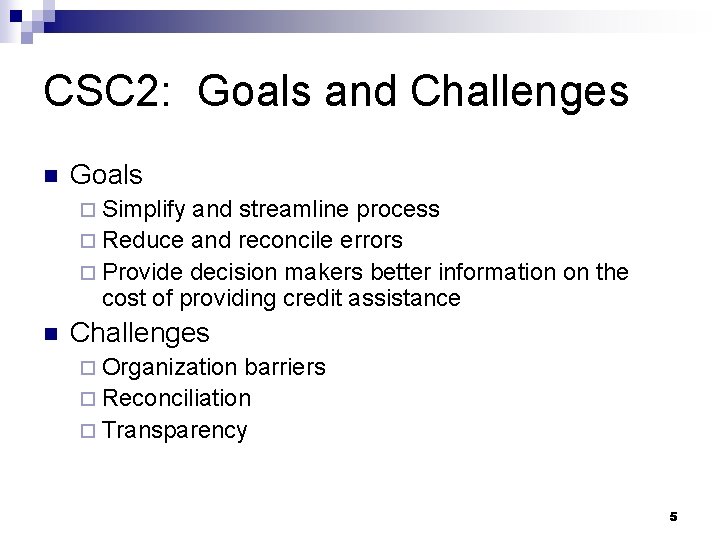 CSC2: Goals and Challenges

- Goals
  - Simplify and streamline process
  - Reduce and reconcile errors
  - Provide decision makers better information on the cost of providing credit assistance
- Challenges
  - Organization barriers
  - Reconciliation
  - Transparency

5